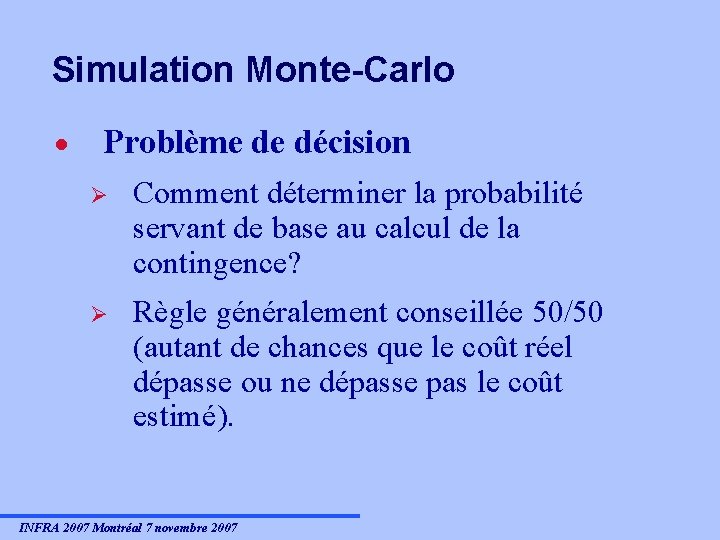 Simulation Monte-Carlo

• Problème de décision

➢ Comment déterminer la probabilité servant de base au calcul de la contingence?

➢ Règle généralement conseillée 50/50 (autant de chances que le coût réel dépasse ou ne dépasse pas le coût estimé).

INFRA 2007 Montréal 7 novembre 2007